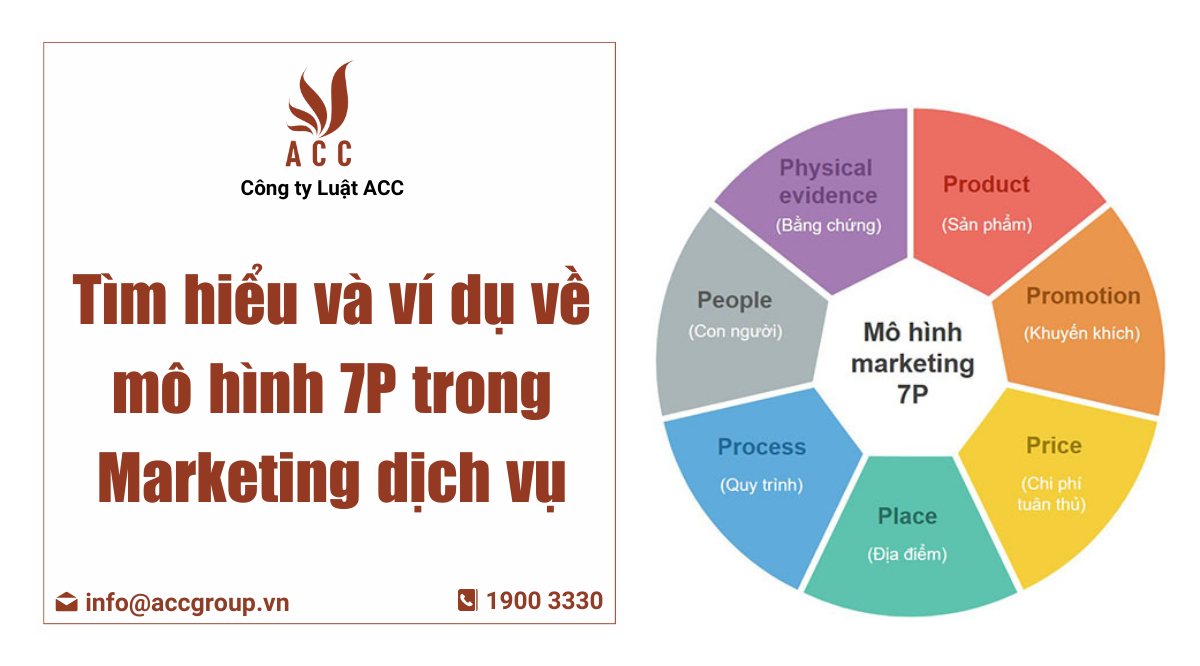 ACC
Công ty Luật ACC

Tìm hiểu và ví dụ về mô hình 7P trong Marketing dịch vụ

info@accgroup.vn
1900 3330

Mô hình marketing 7P

Product
(Sản phẩm)

Promotion
(Khuyến khích)

Price
(Chi phí tuân thủ)

Place
(Địa điểm)

Process
(Quy trình)

People
(Con người)

Physical evidence
(Bằng chứng)